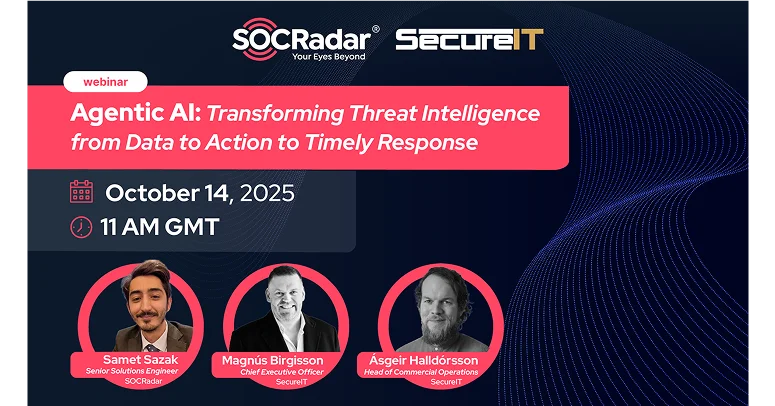 SOCRadar®
Your Eyes Beyond

SecureIT

webinar

Agentic AI: Transforming Threat Intelligence from Data to Action to Timely Response

October 14, 2025

11 AM GMT

Samet Sazak
Senior Solutions Engineer
SOCRadar

Magnús Birgisson
Chief Executive Officer
SecureIT

Ásgeir Halldórsson
Head of Commercial Operations
SecureIT